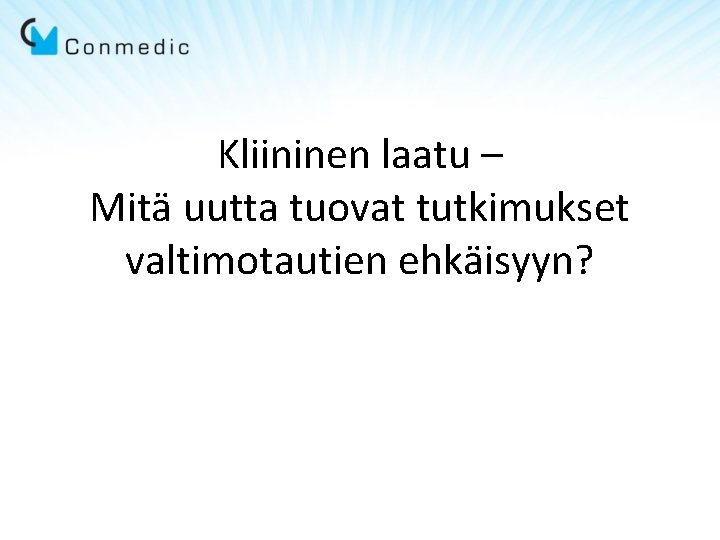 Conmedic

Kliininen laatu –
Mitä uutta tuovat tutkimukset valtimotautien ehkäisyyn?